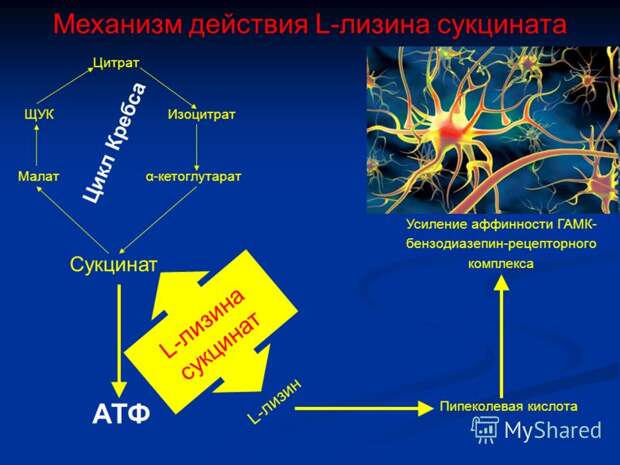 Механизм действия L-лизина сукцината

Цитрат
ЩУК
Изоцитрат
Цикл Кребса
Малат
α-кетоглутарат
Сукцинат

L-лизина сукцинат

АТФ
L-лизин
Пипеколевая кислота

Усиление аффинности ГАМК-бензодиазепин-рецепторного комплекса

MyShared